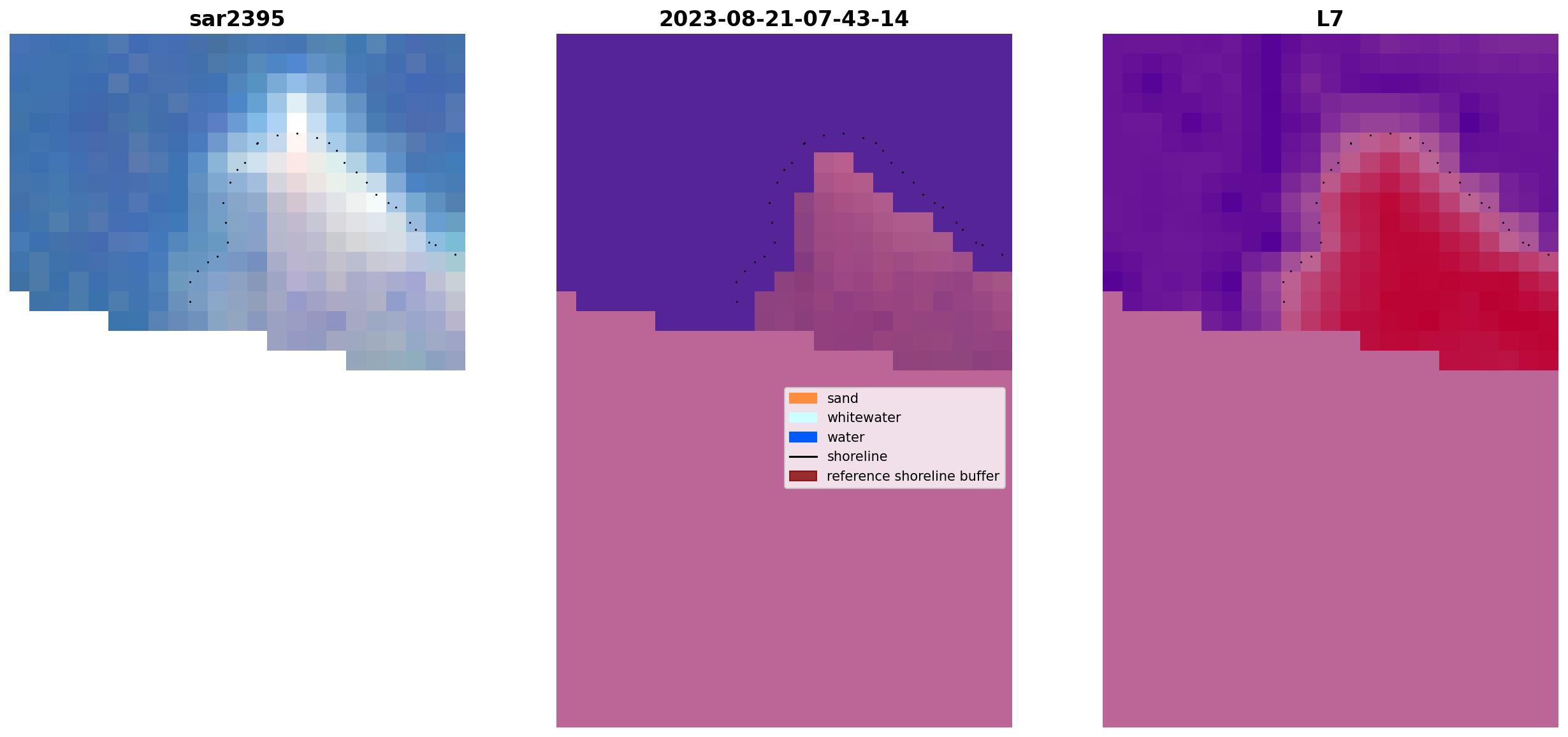 sar2395

2023-08-21-07-43-14

L7

sand
whitewater
water
shoreline
reference shoreline buffer